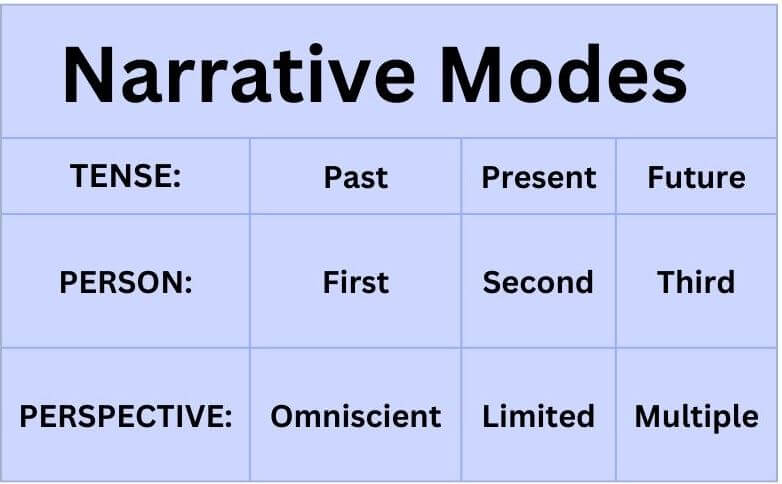 Narrative Modes

| TENSE: | Past | Present | Future |
|---|---|---|---|
| PERSON: | First | Second | Third |
| PERSPECTIVE: | Omniscient | Limited | Multiple |